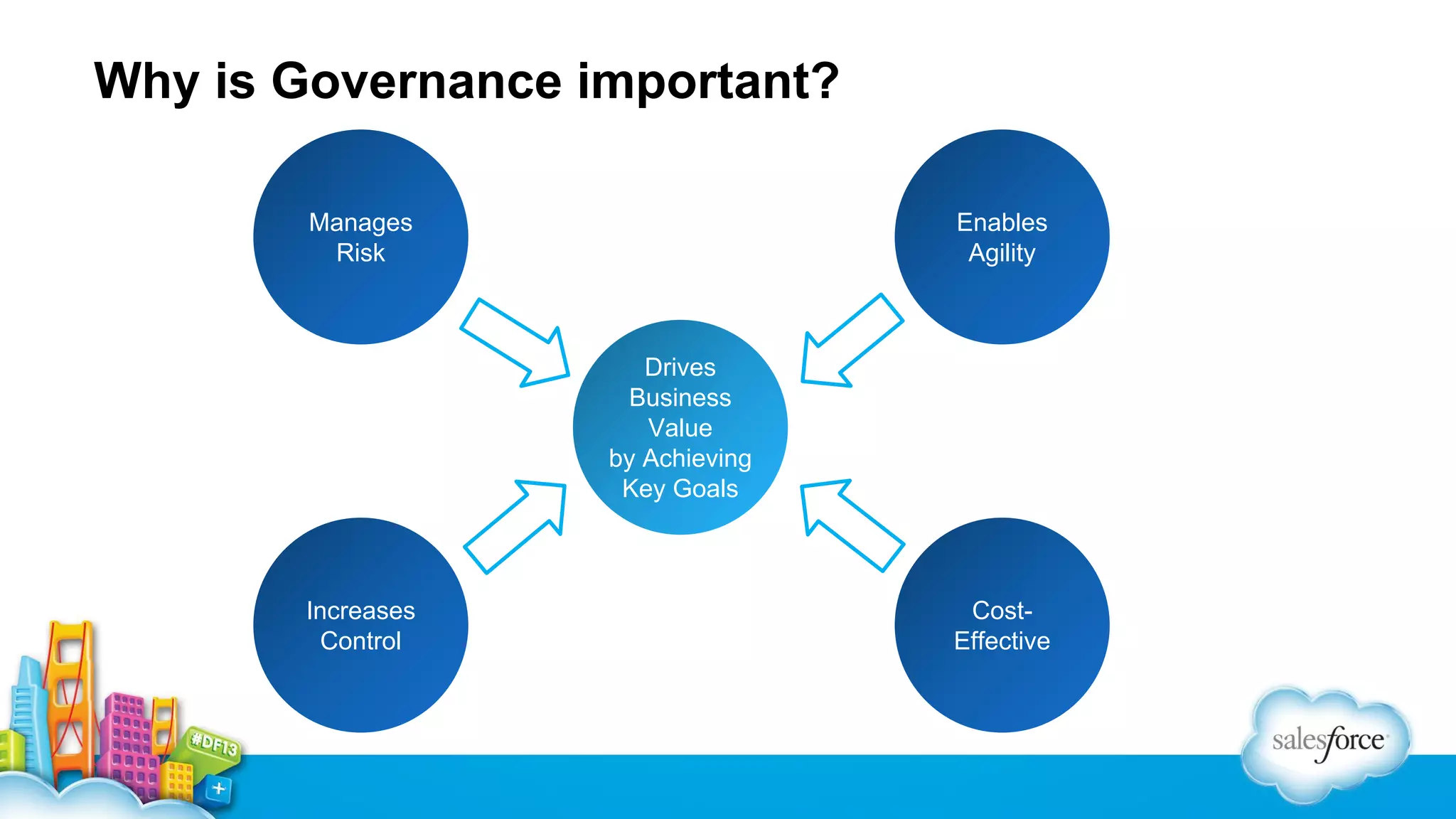 Why is Governance important?

Manages Risk

Enables Agility

Drives Business Value by Achieving Key Goals

Increases Control

Cost-Effective

#DF13

salesforce